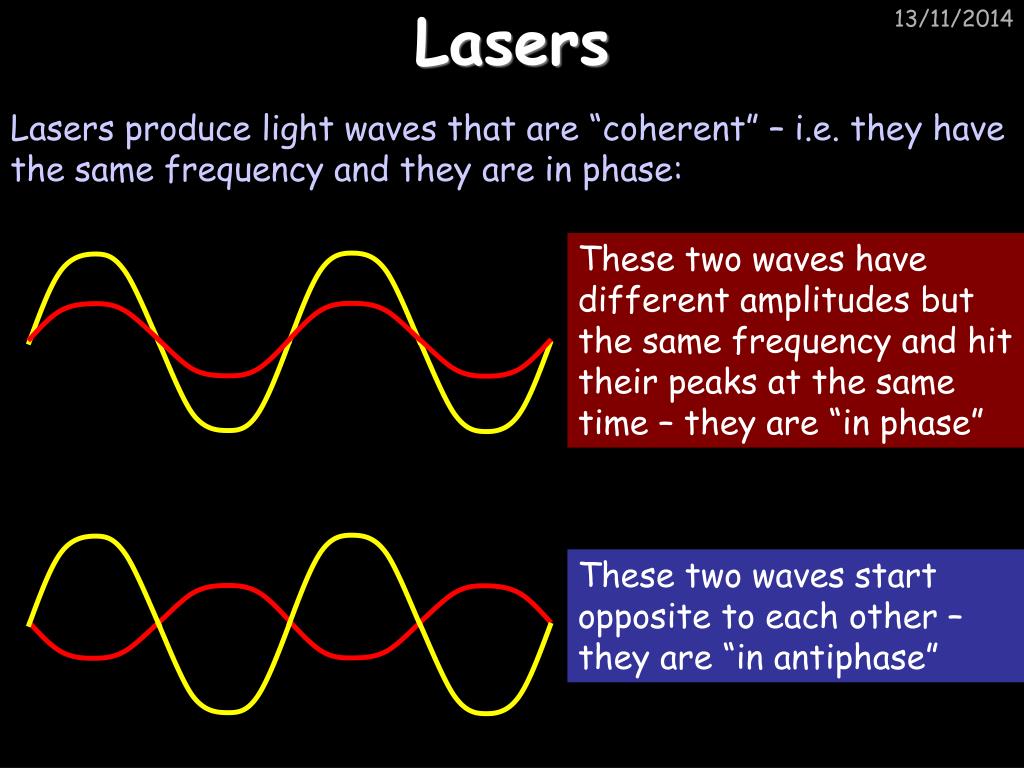 Lasers

13/11/2014

Lasers produce light waves that are “coherent” – i.e. they have the same frequency and they are in phase:

These two waves have different amplitudes but the same frequency and hit their peaks at the same time – they are “in phase”

These two waves start opposite to each other – they are “in antiphase”